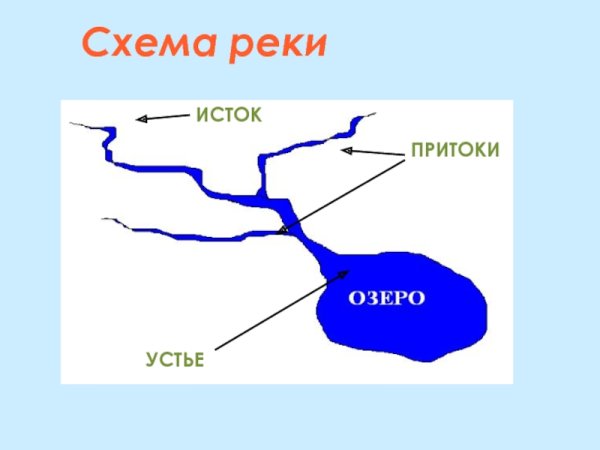 Схема реки

ИСТОК

ПРИТОКИ

ОЗЕРО

УСТЬЕ